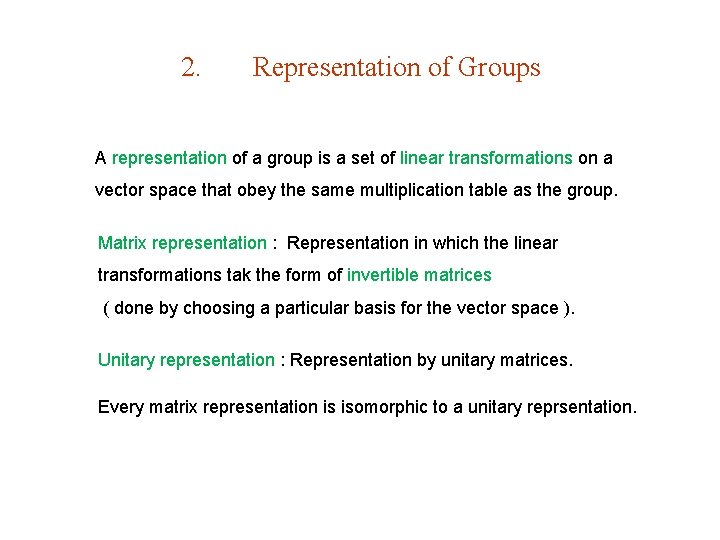 2. Representation of Groups

A representation of a group is a set of linear transformations on a vector space that obey the same multiplication table as the group.

Matrix representation : Representation in which the linear transformations tak the form of invertible matrices ( done by choosing a particular basis for the vector space ).

Unitary representation : Representation by unitary matrices.

Every matrix representation is isomorphic to a unitary reprsentation.